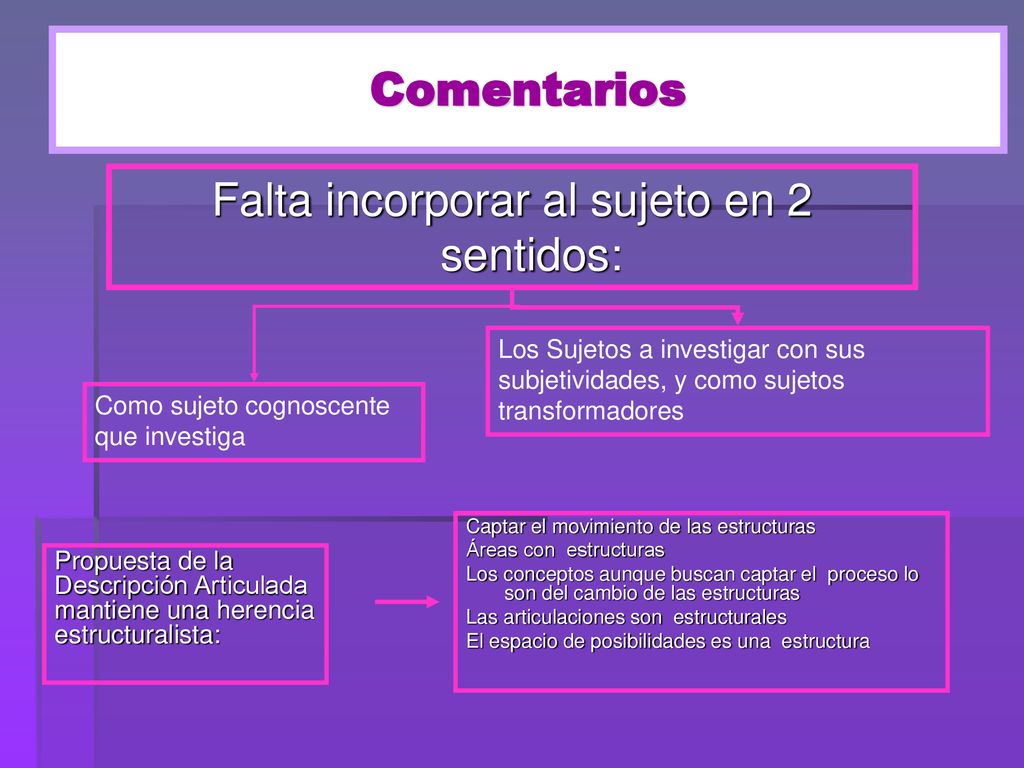 Comentarios

Falta incorporar al sujeto en 2 sentidos:

Como sujeto cognoscente que investiga

Los Sujetos a investigar con sus subjetividades, y como sujetos transformadores

Propuesta de la Descripción Articulada mantiene una herencia estructuralista:

Captar el movimiento de las estructuras
Áreas con estructuras
Los conceptos aunque buscan captar el proceso lo son del cambio de las estructuras
Las articulaciones son estructurales
El espacio de posibilidades es una estructura